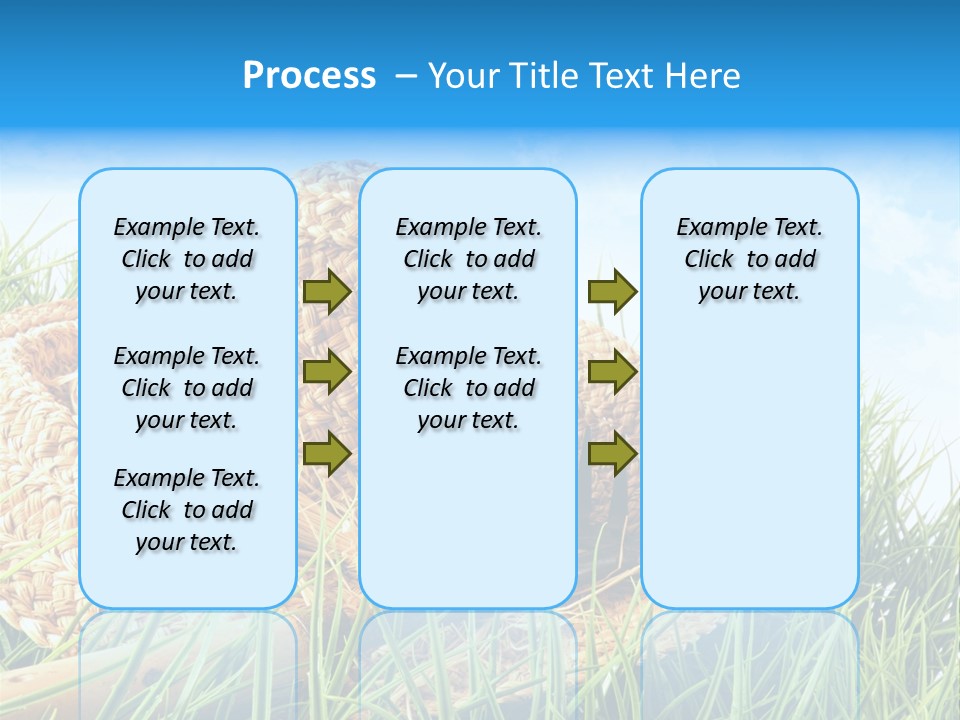 Process – Your Title Text Here

Example Text. Click to add your text.

Example Text. Click to add your text.

Example Text. Click to add your text.

Example Text. Click to add your text.

Example Text. Click to add your text.

Example Text. Click to add your text.